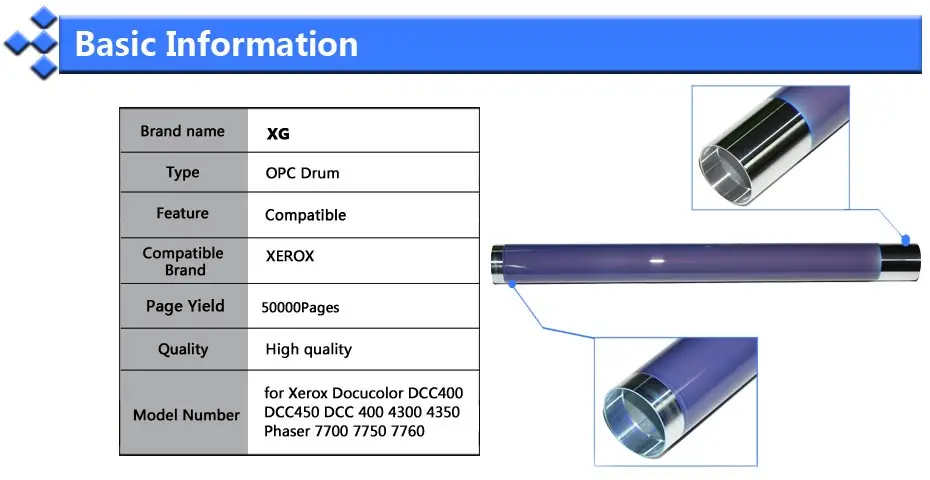 Basic Information

| Brand name | XG |
|---|---|
| Type | OPC Drum |
| Feature | Compatible |
| Compatible Brand | XEROX |
| Page Yield | 50000Pages |
| Quality | High quality |
| Model Number | for Xerox Docucolor DCC400 DCC450 DCC 400 4300 4350 Phaser 7700 7750 7760 |